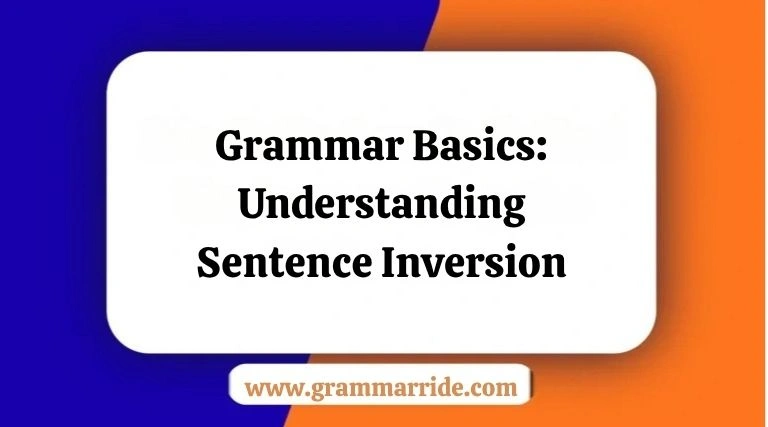 Grammar Basics: Understanding Sentence Inversion

www.grammarride.com